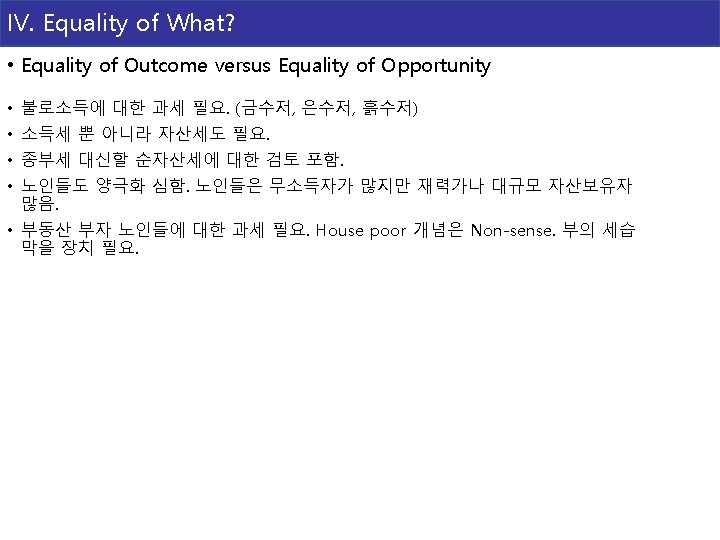 IV. Equality of What?

• Equality of Outcome versus Equality of Opportunity

• 불로소득에 대한 과세 필요. (금수저, 은수저, 흙수저)
• 소득세 뿐 아니라 자산세도 필요.
• 종부세 대신할 순자산세에 대한 검토 포함.
• 노인들도 양극화 심함. 노인들은 무소득자가 많지만 재력가나 대규모 자산보유자 많음.
• 부동산 부자 노인들에 대한 과세 필요. House poor 개념은 Non-sense. 부의 세습 막을 장치 필요.